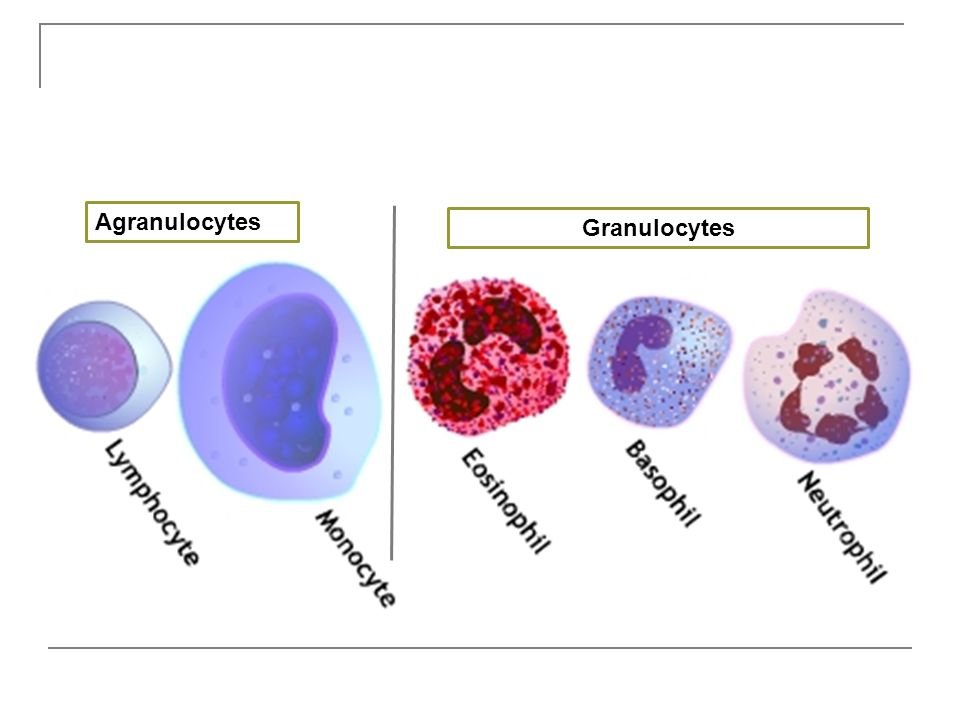 Agranulocytes

Granulocytes

Lymphocyte

Monocyte

Eosinophil

Basophil

Neutrophil